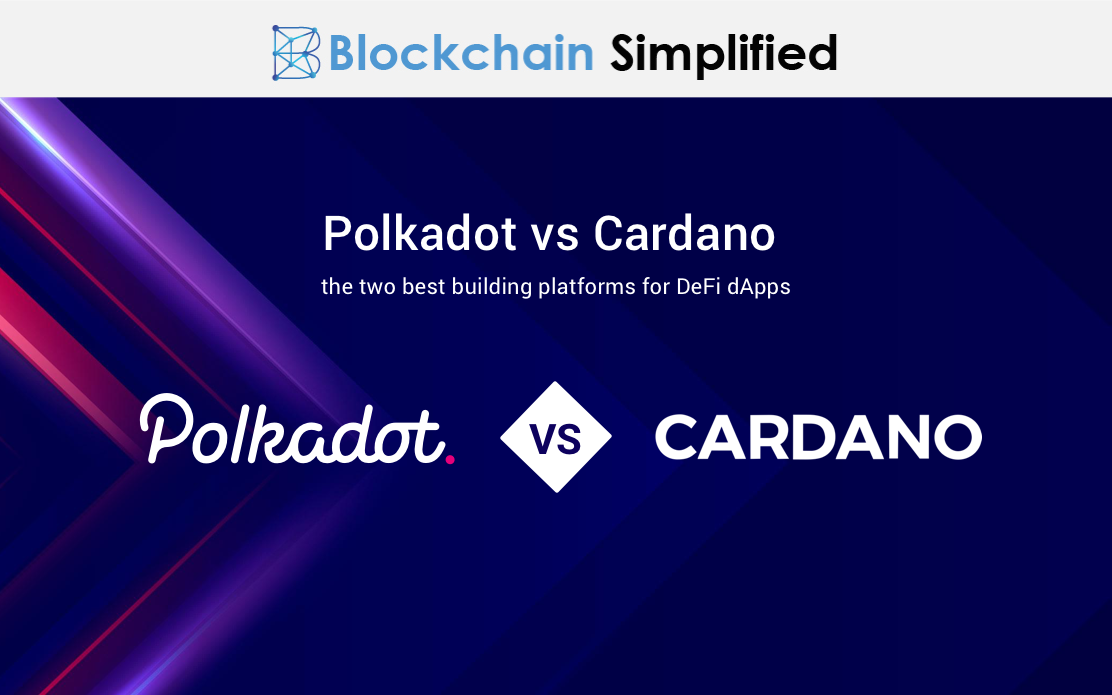 Blockchain Simplified

Polkadot vs Cardano

the two best building platforms for DeFi dApps

Polkadot.

VS

CARDANO